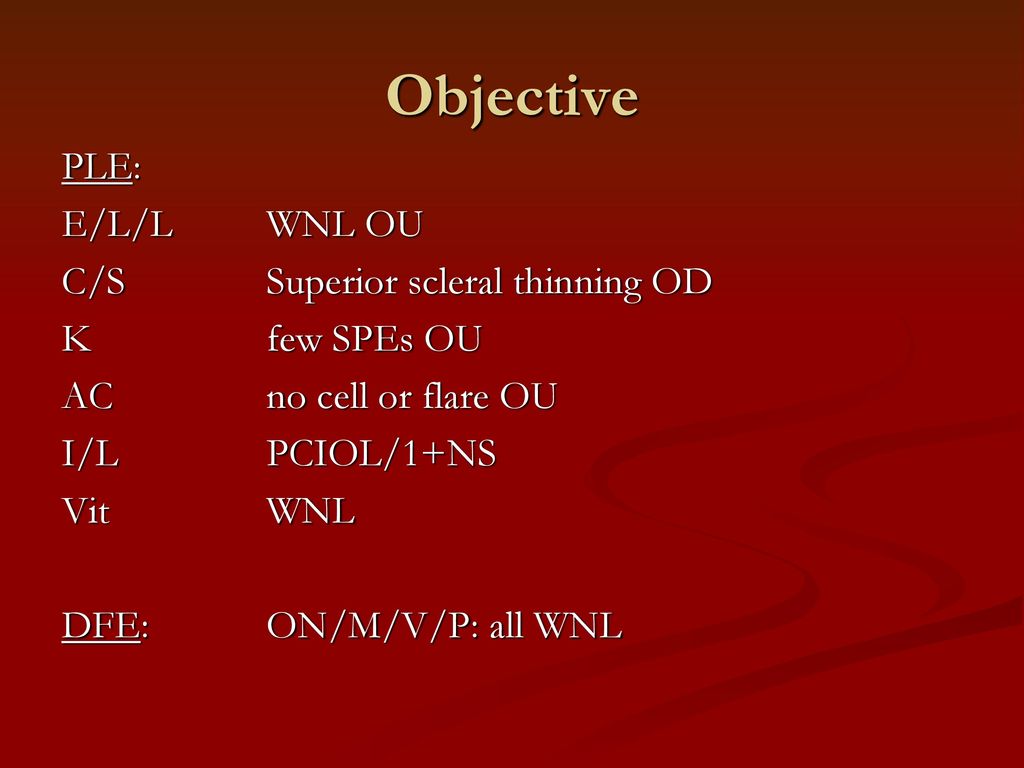 Objective

PLE:

E/L/L WNL OU

C/S Superior scleral thinning OD

K few SPEs OU

AC no cell or flare OU

I/L PCIOL/1+NS

Vit WNL

DFE: ON/M/V/P: all WNL